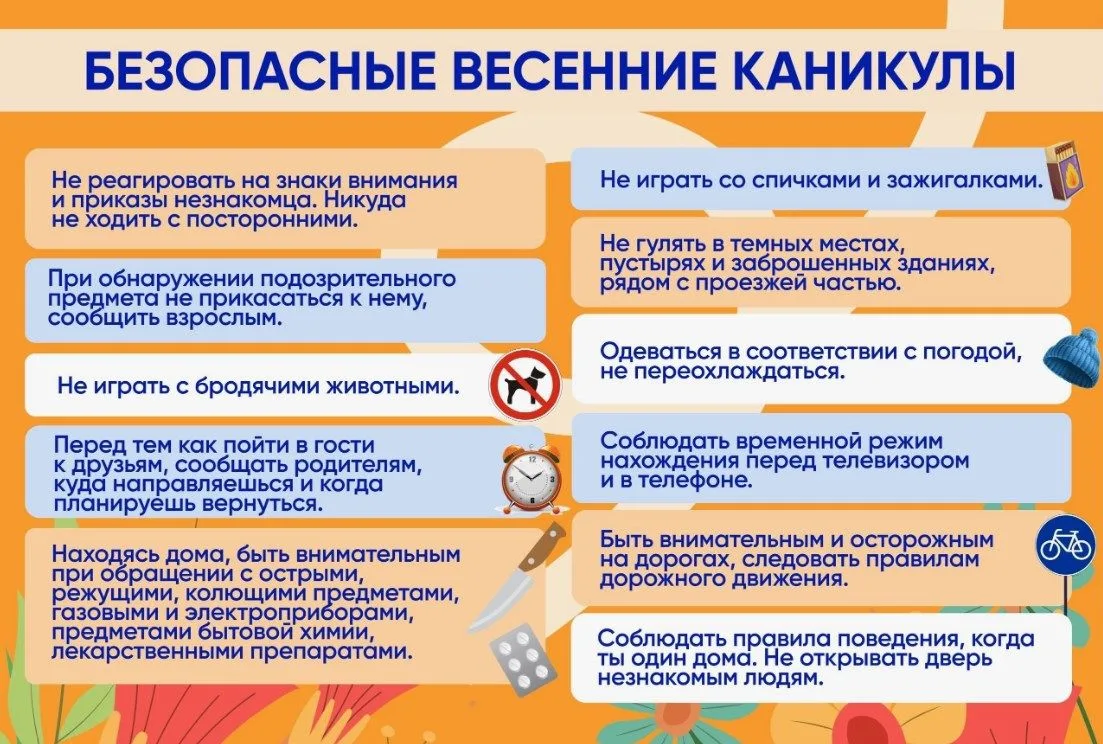 БЕЗОПАСНЫЕ ВЕСЕННИЕ КАНИКУЛЫ

Не реагировать на знаки внимания и приказы незнакомца. Никуда не ходить с посторонними.

При обнаружении подозрительного предмета не прикасаться к нему, сообщить взрослым.

Не играть с бродячими животными.

Перед тем как пойти в гости к друзьям, сообщать родителям, куда направляешься и когда планируешь вернуться.

Находясь дома, быть внимательным при обращении с острыми, режущими, колющими предметами, газовыми и электроприборами, предметами бытовой химии, лекарственными препаратами.

Не играть со спичками и зажигалками.

Не гулять в темных местах, пустырях и заброшенных зданиях, рядом с проезжей частью.

Одеваться в соответствии с погодой, не переохлаждаться.

Соблюдать временной режим нахождения перед телевизором и в телефоне.

Быть внимательным и осторожным на дорогах, следовать правилам дорожного движения.

Соблюдать правила поведения, когда ты один дома. Не открывать дверь незнакомым людям.